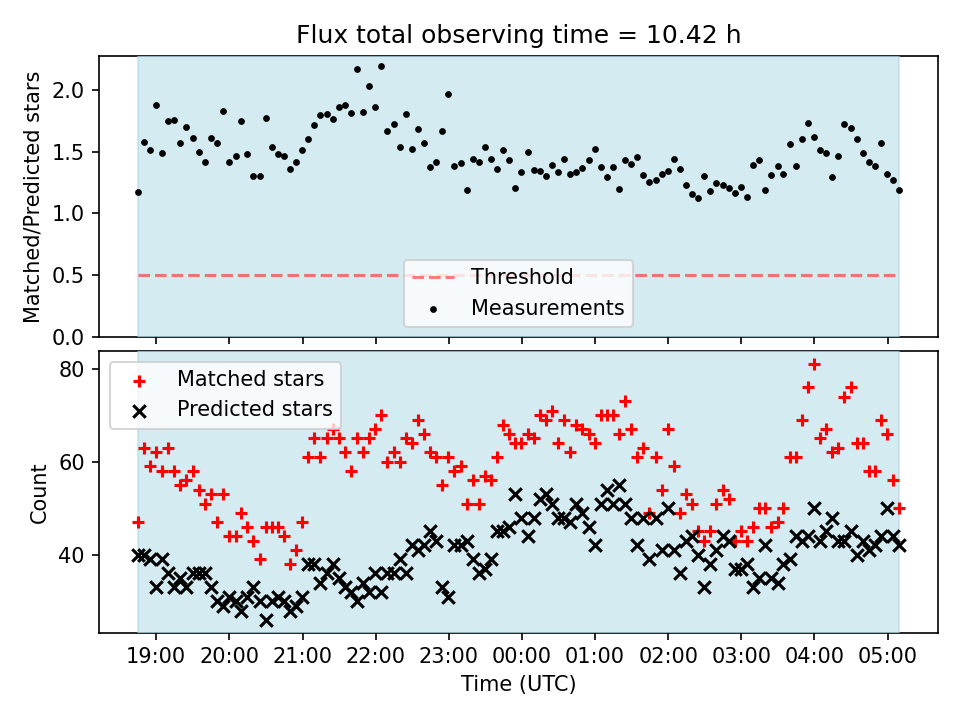 Flux total observing time = 10.42 h

Matched/Predicted stars

2.0
1.5
1.0
0.5
0.0

Threshold
Measurements

Matched stars
Predicted stars

Count

80
60
40

19:00 20:00 21:00 22:00 23:00 00:00 01:00 02:00 03:00 04:00 05:00

Time (UTC)